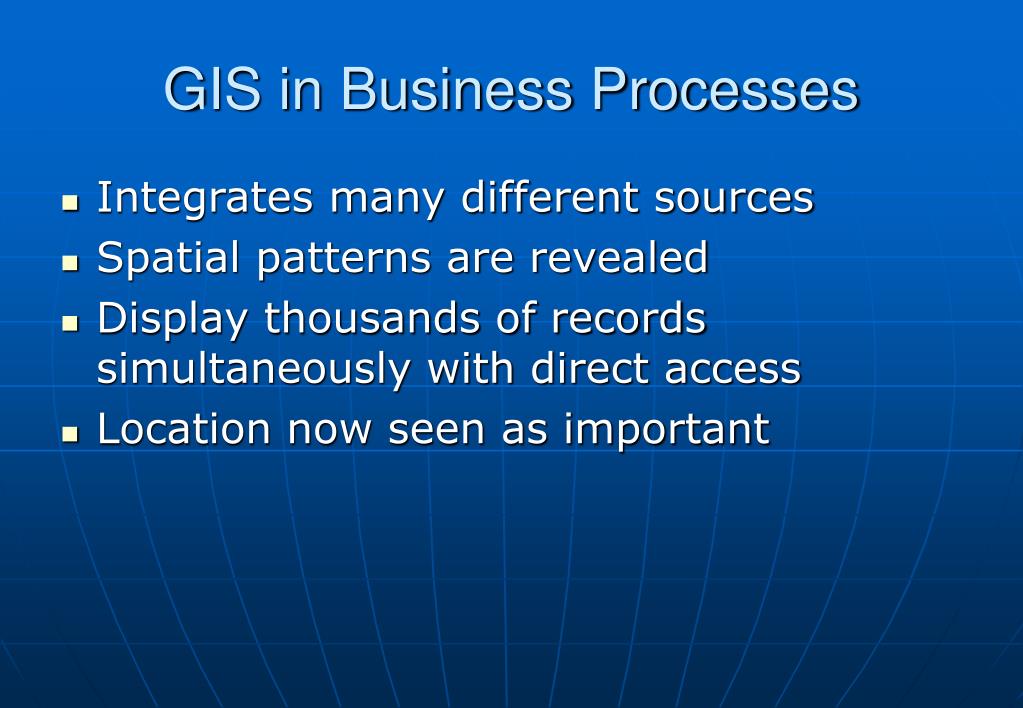 GIS in Business Processes

- Integrates many different sources
- Spatial patterns are revealed
- Display thousands of records simultaneously with direct access
- Location now seen as important